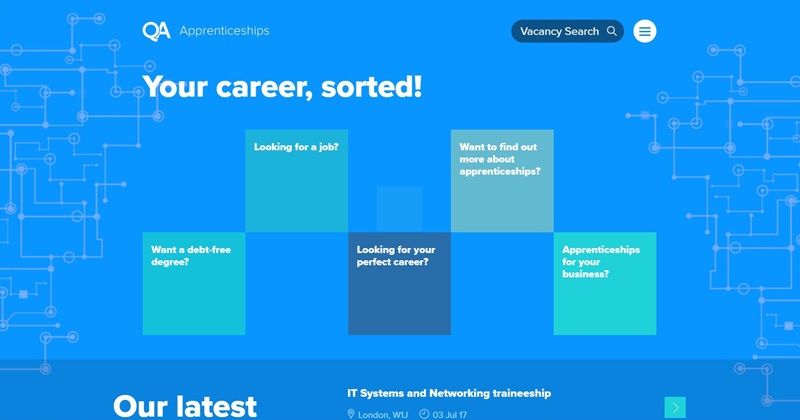 QA Apprenticeships

Vacancy Search

Your career, sorted!

Looking for a job?

Want to find out more about apprenticeships?

Want a debt-free degree?

Looking for your perfect career?

Apprenticeships for your business?

Our latest

IT Systems and Networking traineeship

London, W1J 03 Jul 17